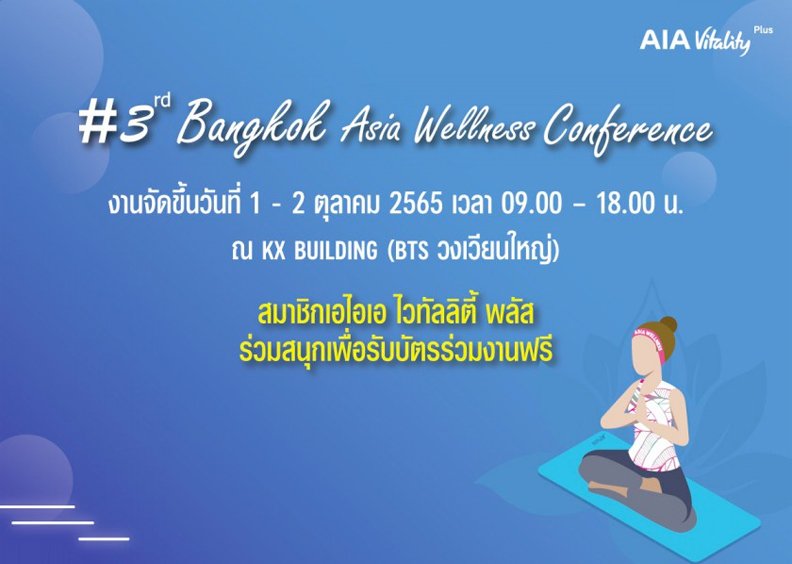 AIA Vitality Plus

#3rd Bangkok Asia Wellness Conference

งานจัดขึ้นวันที่ 1 - 2 ตุลาคม 2565 เวลา 09.00 – 18.00 น.

ณ KX BUILDING (BTS วงเวียนใหญ่)

สมาชิกเอไอเอ ไวทัลลิตี้ พลัส
ร่วมสนุกเพื่อรับบัตรร่วมงานฟรี

ASIA WELLNESS